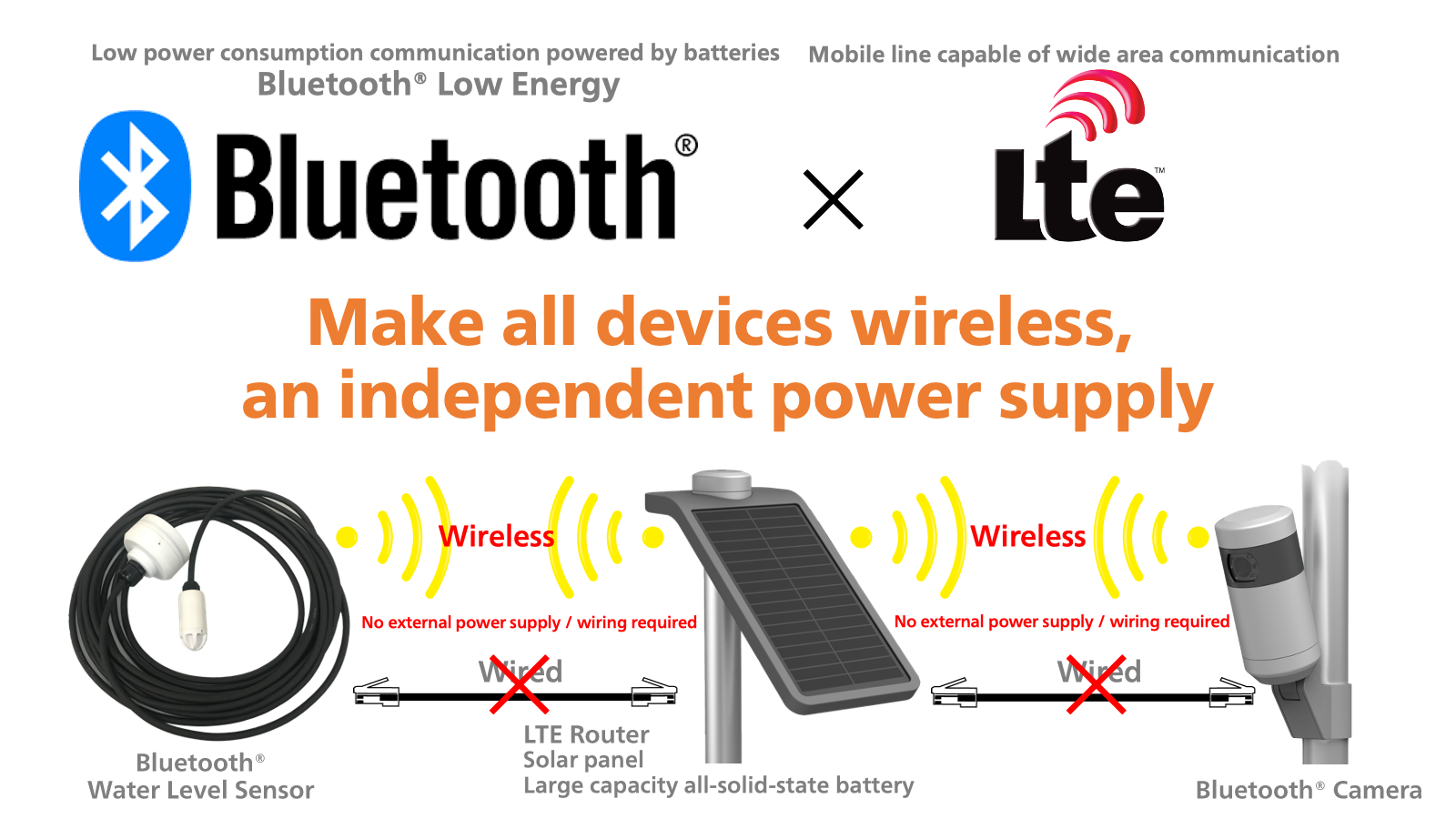 Low power consumption communication powered by batteries
Bluetooth® Low Energy

Mobile line capable of wide area communication

Bluetooth®

×

Lte™

Make all devices wireless, an independent power supply

Wireless

No external power supply / wiring required

Wired

Wireless

No external power supply / wiring required

Wired

Bluetooth®
Water Level Sensor

LTE Router
Solar panel
Large capacity all-solid-state battery

Bluetooth® Camera